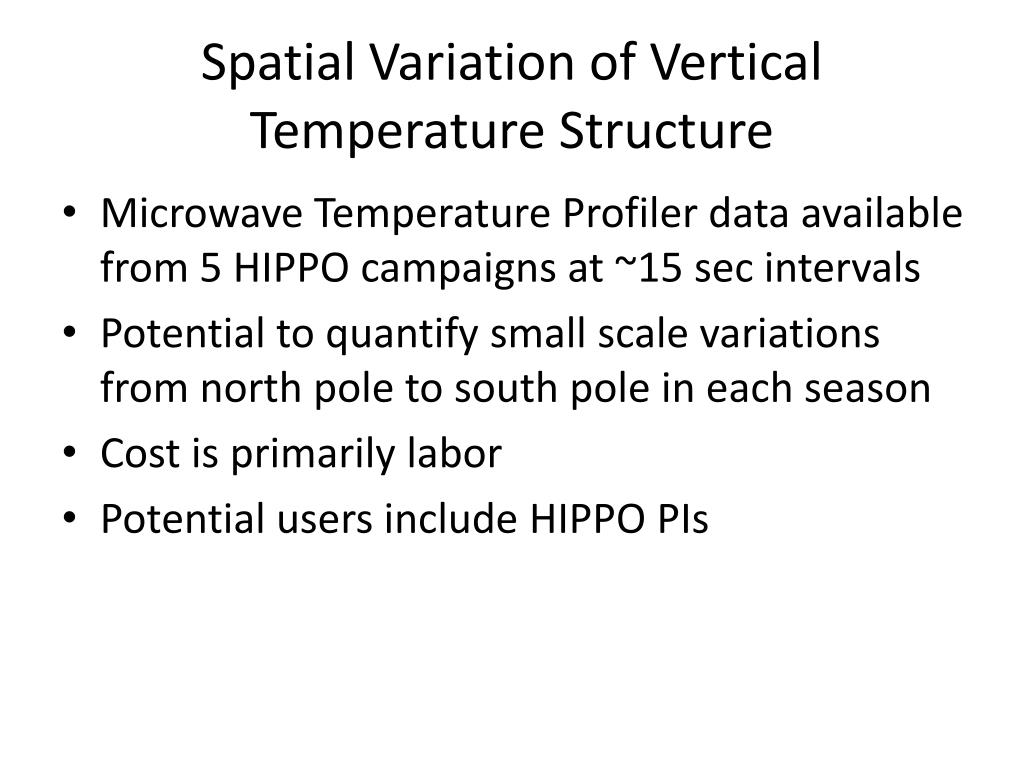 Spatial Variation of Vertical Temperature Structure

• Microwave Temperature Profiler data available from 5 HIPPO campaigns at ~15 sec intervals
• Potential to quantify small scale variations from north pole to south pole in each season
• Cost is primarily labor
• Potential users include HIPPO PIs